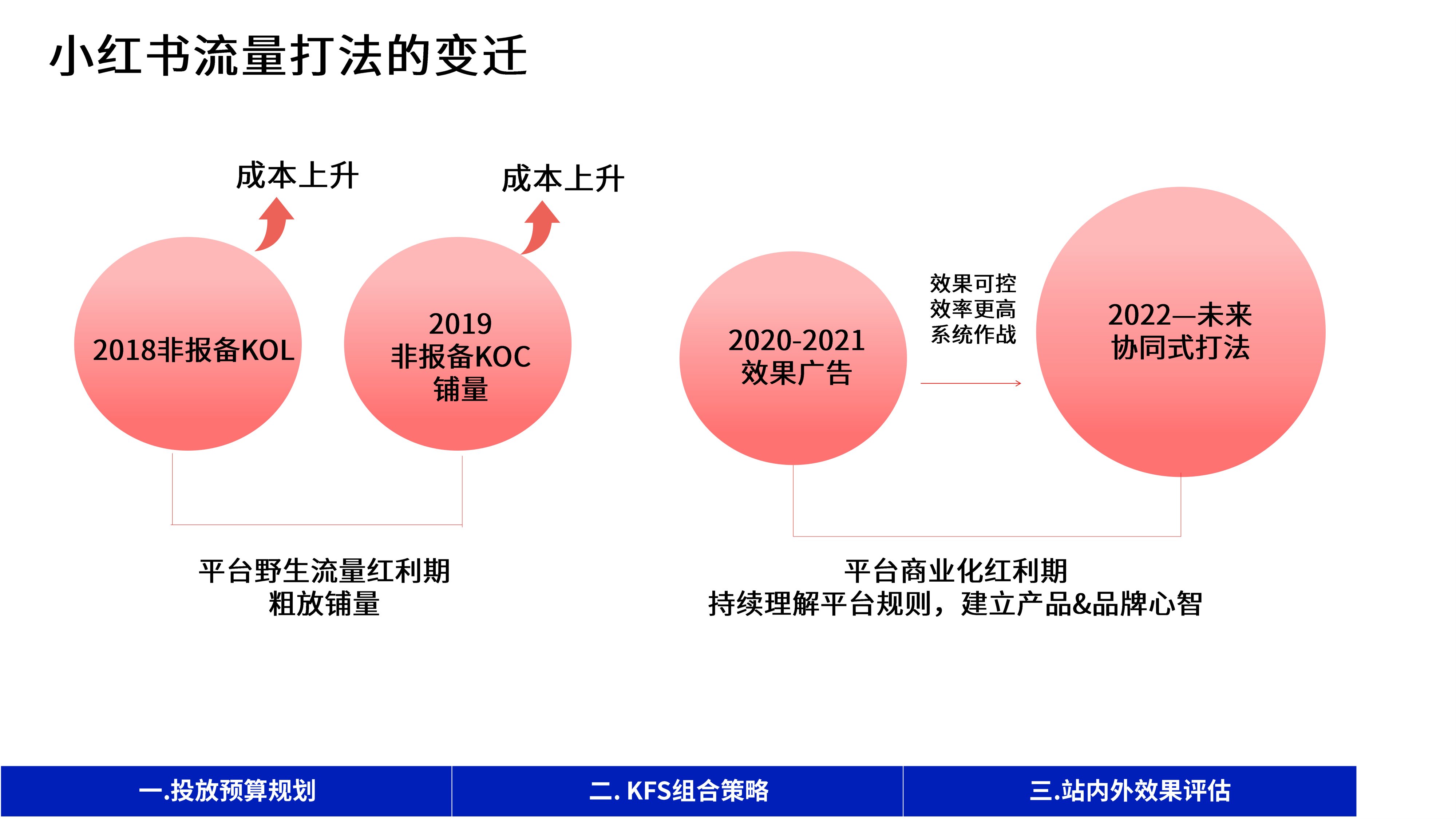 小红书流量打法的变迁

成本上升

成本上升

2018非报备KOL

2019
非报备KOC
铺量

2020-2021
效果广告

效果可控
效率更高
系统作战

2022—未来
协同式打法

平台野生流量红利期
粗放铺量

平台商业化红利期
持续理解平台规则，建立产品&品牌心智

一.投放预算规划

二. KFS组合策略

三.站内外效果评估